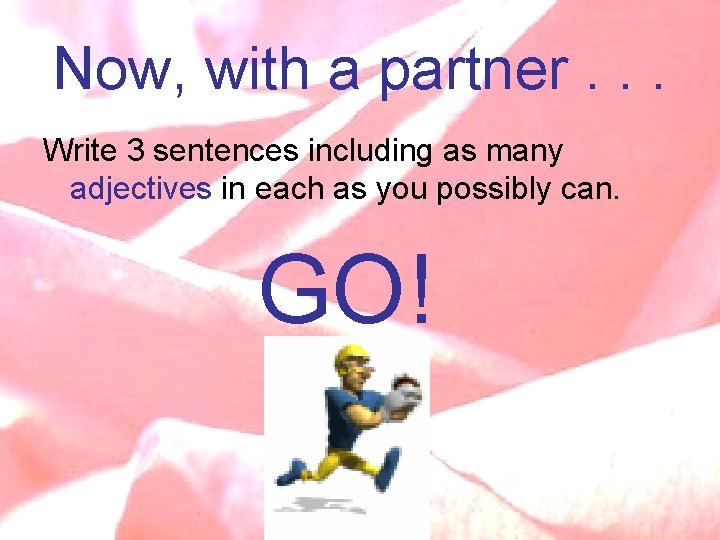 Now, with a partner . . .

Write 3 sentences including as many adjectives in each as you possibly can.

GO!